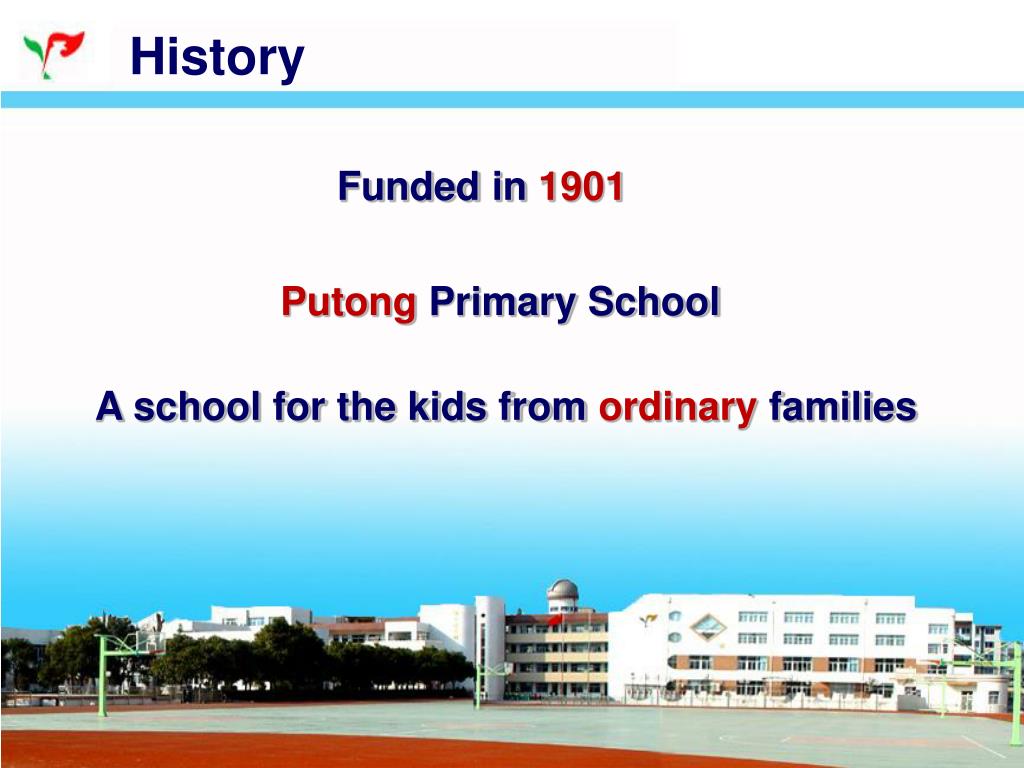 History

Funded in 1901

Putong Primary School

A school for the kids from ordinary families